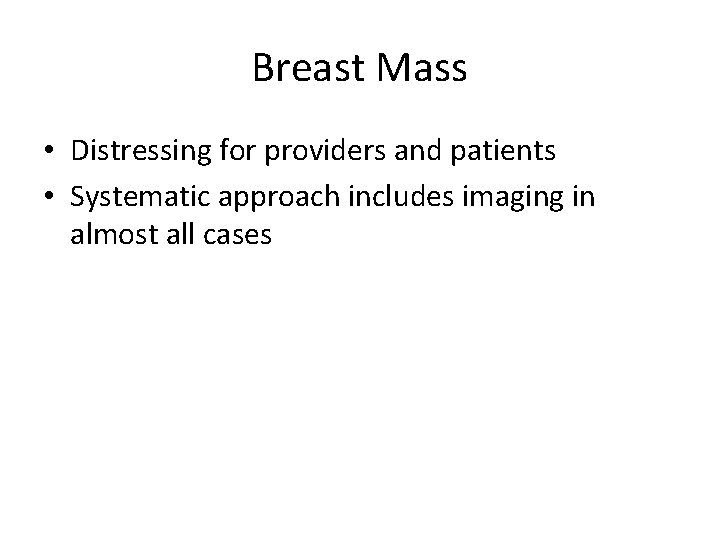 Breast Mass

• Distressing for providers and patients
• Systematic approach includes imaging in almost all cases